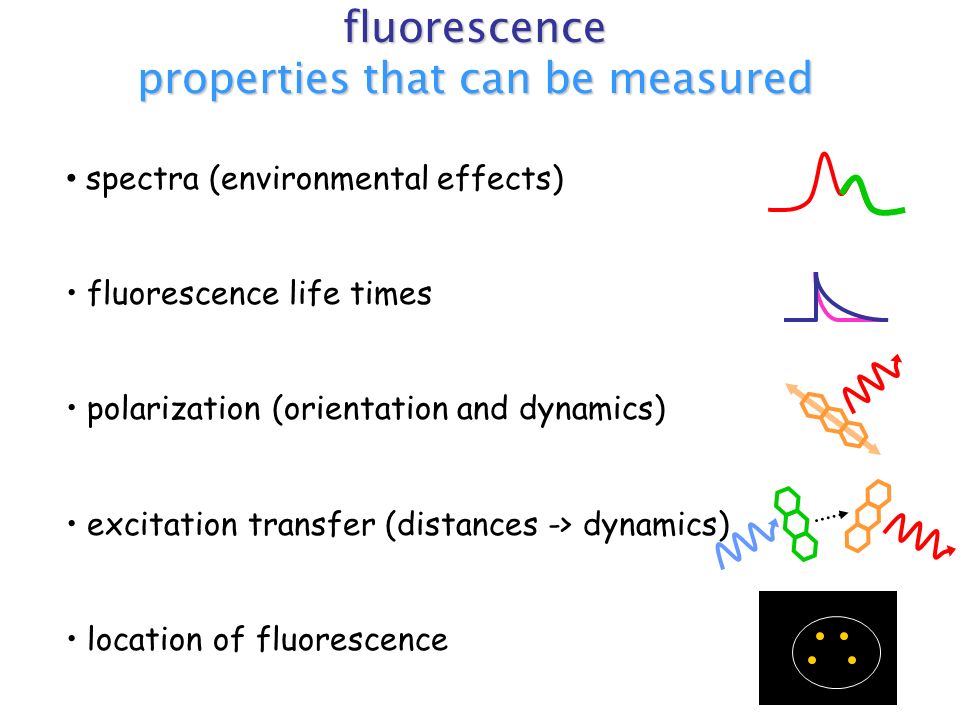 fluorescence
properties that can be measured

• spectra (environmental effects)

• fluorescence life times

• polarization (orientation and dynamics)

• excitation transfer (distances -> dynamics)

• location of fluorescence